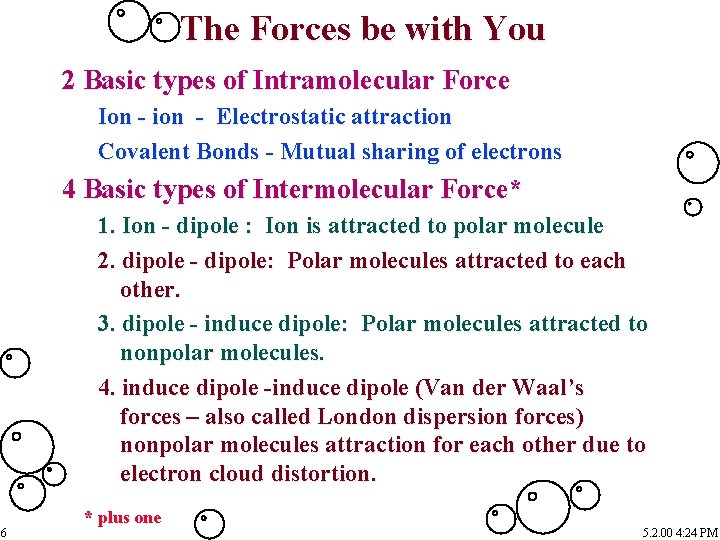 The Forces be with You

2 Basic types of Intramolecular Force

Ion - ion - Electrostatic attraction

Covalent Bonds - Mutual sharing of electrons

4 Basic types of Intermolecular Force*

1. Ion - dipole : Ion is attracted to polar molecule

2. dipole - dipole: Polar molecules attracted to each other.

3. dipole - induce dipole: Polar molecules attracted to nonpolar molecules.

4. induce dipole -induce dipole (Van der Waal's forces – also called London dispersion forces) nonpolar molecules attraction for each other due to electron cloud distortion.

* plus one

6

5.2.00 4:24 PM